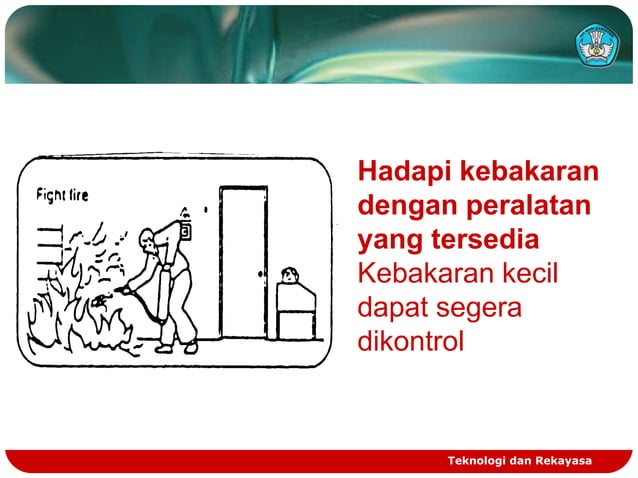 Fight fire

Hadapi kebakaran dengan peralatan yang tersedia
Kebakaran kecil dapat segera dikontrol

Teknologi dan Rekayasa